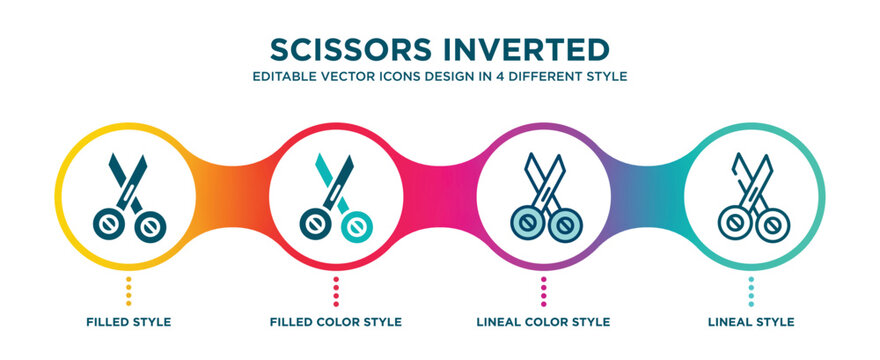 SCISSORS INVERTED
EDITABLE VECTOR ICONS DESIGN IN 4 DIFFERENT STYLE

FILLED STYLE

FILLED COLOR STYLE

LINEAL COLOR STYLE

LINEAL STYLE